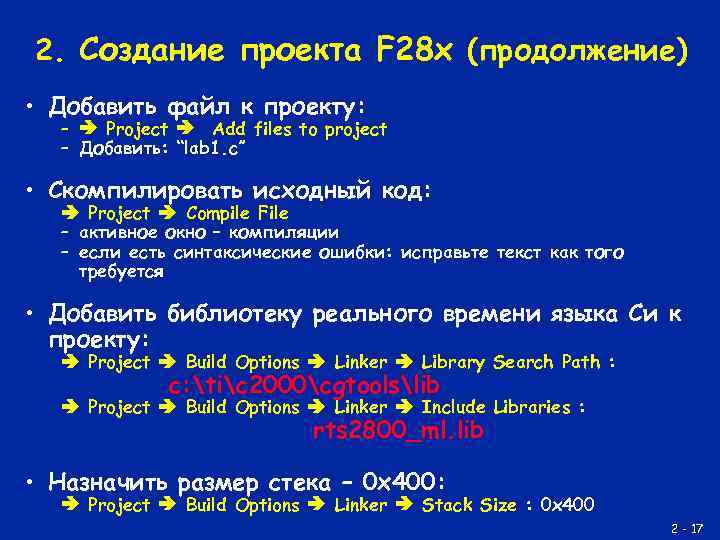 2. Создание проекта F28x (продолжение)

• Добавить файл к проекту:
– ➔ Project ➔ Add files to project
– Добавить: “lab1.c”

• Скомпилировать исходный код:
➔ Project ➔ Compile File
– активное окно – компиляции
– если есть синтаксические ошибки: исправьте текст как того требуется

• Добавить библиотеку реального времени языка Си к проекту:
➔ Project ➔ Build Options ➔ Linker ➔ Library Search Path :
c:\ti\c2000\cgtools\lib
➔ Project ➔ Build Options ➔ Linker ➔ Include Libraries :
rts2800_ml.lib

• Назначить размер стека – 0x400:
➔ Project ➔ Build Options ➔ Linker ➔ Stack Size : 0x400

2 - 17